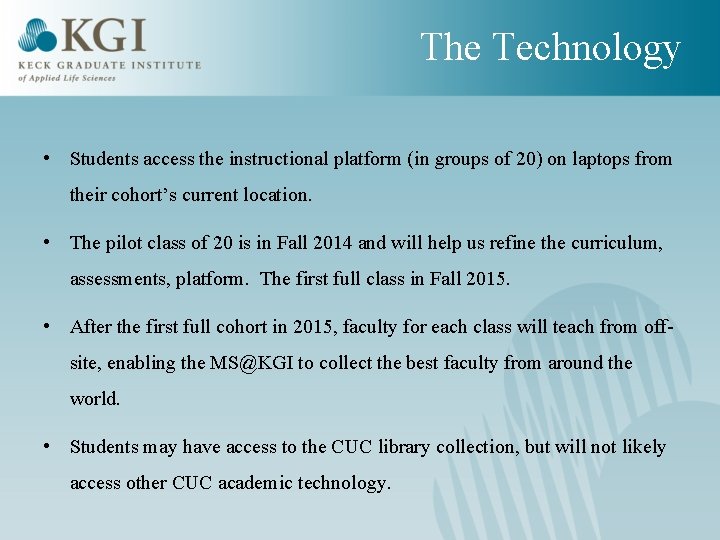 KGI
KECK GRADUATE INSTITUTE
of Applied Life Sciences

The Technology

• Students access the instructional platform (in groups of 20) on laptops from their cohort's current location.

• The pilot class of 20 is in Fall 2014 and will help us refine the curriculum, assessments, platform. The first full class in Fall 2015.

• After the first full cohort in 2015, faculty for each class will teach from off-site, enabling the MS@KGI to collect the best faculty from around the world.

• Students may have access to the CUC library collection, but will not likely access other CUC academic technology.